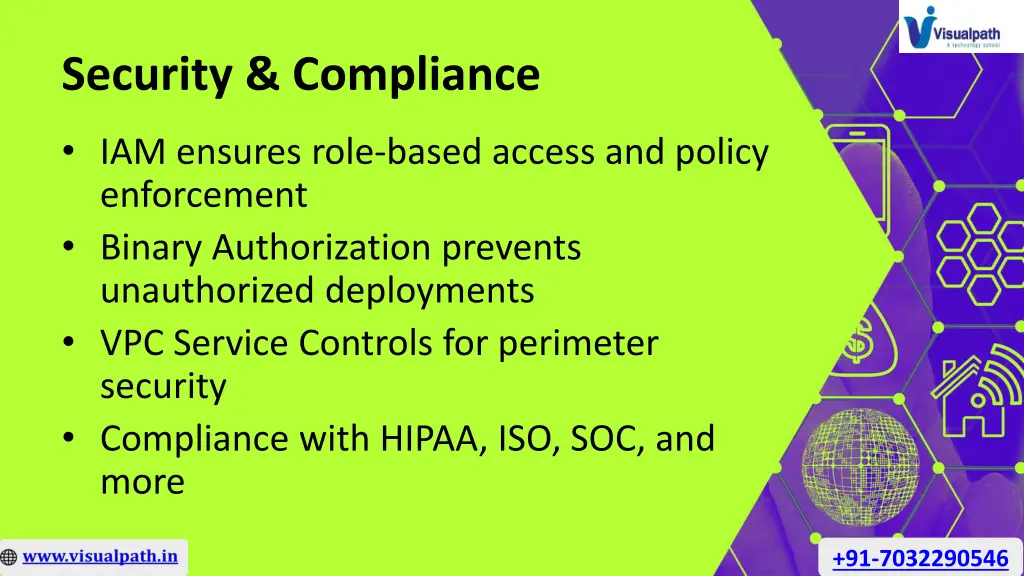 Visualpath
A technology school

Security & Compliance

• IAM ensures role-based access and policy enforcement
• Binary Authorization prevents unauthorized deployments
• VPC Service Controls for perimeter security
• Compliance with HIPAA, ISO, SOC, and more

www.visualpath.in

+91-7032290546